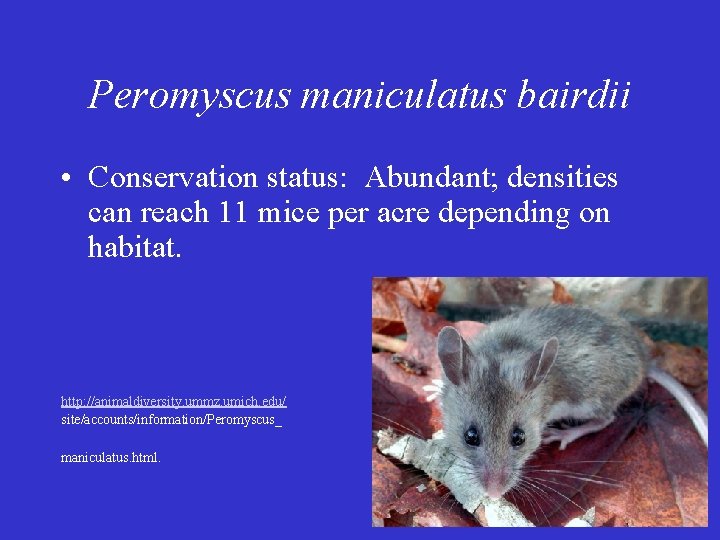 Peromyscus maniculatus bairdii

• Conservation status: Abundant; densities can reach 11 mice per acre depending on habitat.

http://animaldiversity.ummz.umich.edu/
site/accounts/information/Peromyscus_

maniculatus.html.